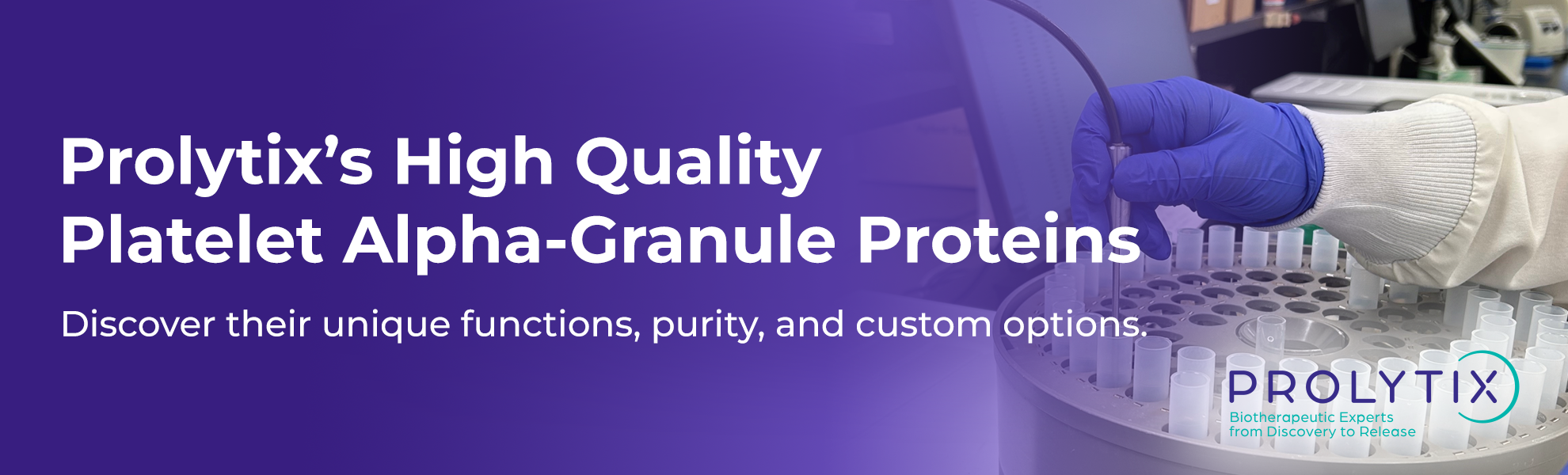 Prolytix's High Quality Platelet Alpha-Granule Proteins

Discover their unique functions, purity, and custom options.

PROLYTIX
Biotherapeutic Experts from Discovery to Release